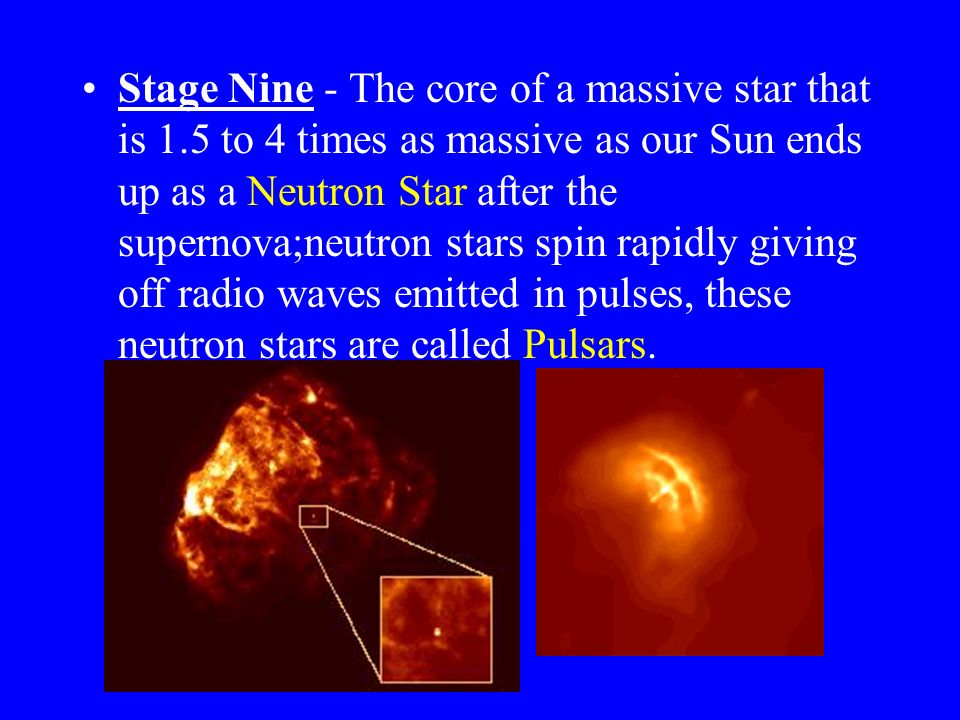 • Stage Nine - The core of a massive star that is 1.5 to 4 times as massive as our Sun ends up as a Neutron Star after the supernova;neutron stars spin rapidly giving off radio waves emitted in pulses, these neutron stars are called Pulsars.